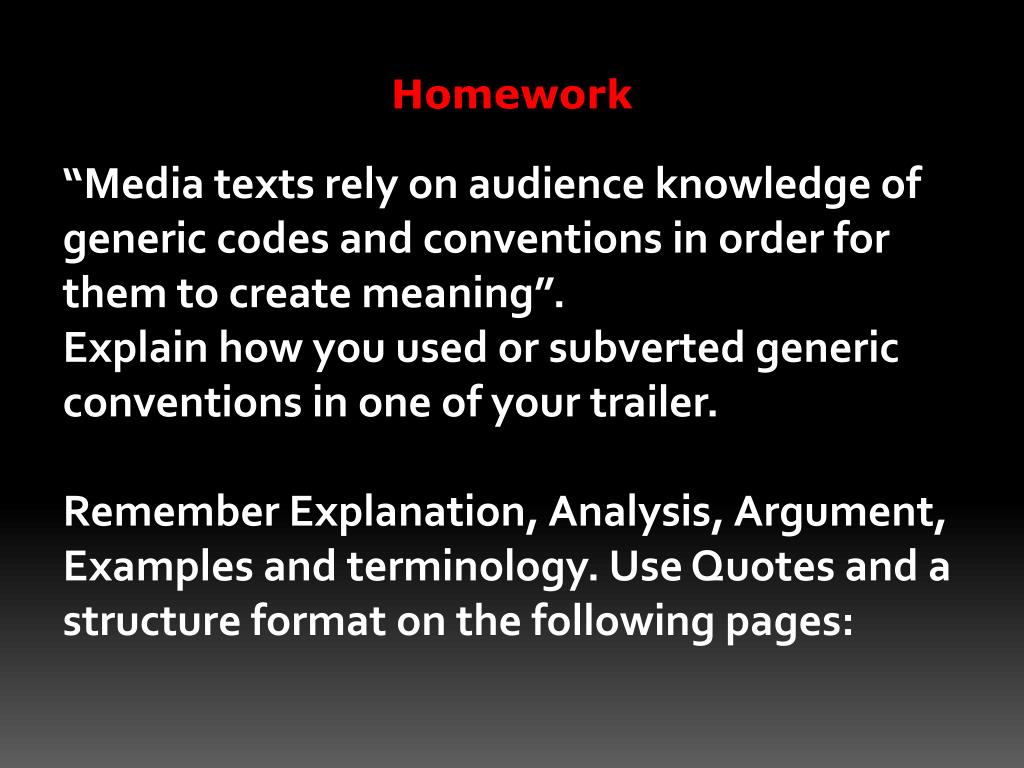 Homework

“Media texts rely on audience knowledge of generic codes and conventions in order for them to create meaning”.
Explain how you used or subverted generic conventions in one of your trailer.

Remember Explanation, Analysis, Argument, Examples and terminology. Use Quotes and a structure format on the following pages: